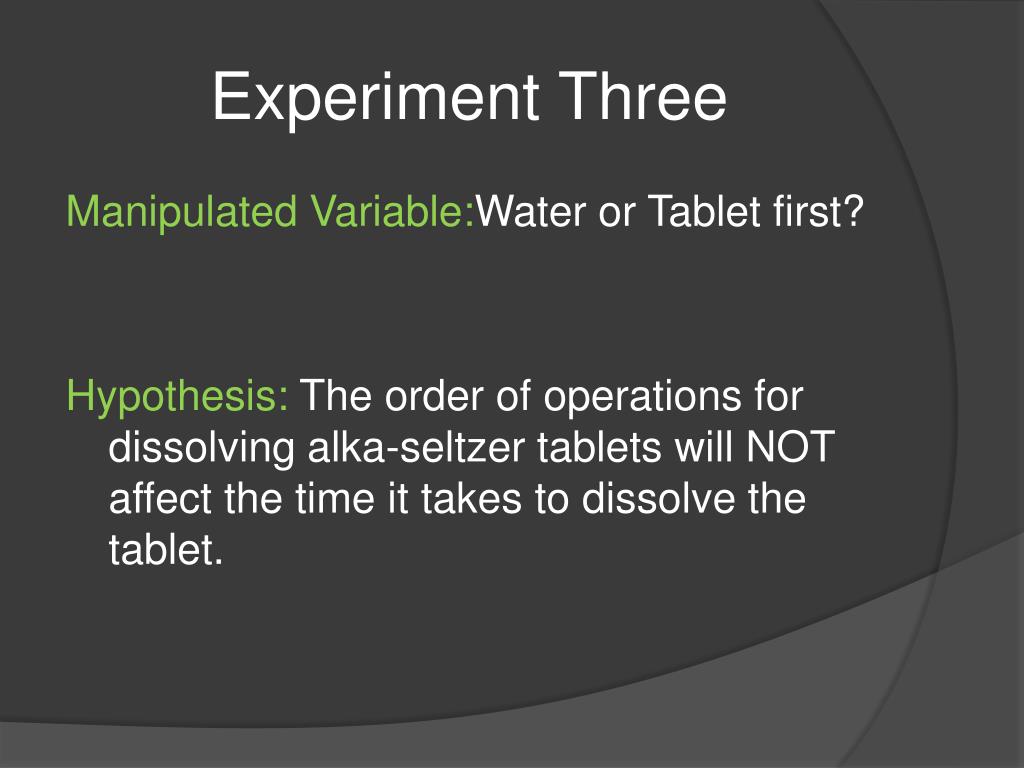 Experiment Three

Manipulated Variable:Water or Tablet first?

Hypothesis: The order of operations for dissolving alka-seltzer tablets will NOT affect the time it takes to dissolve the tablet.